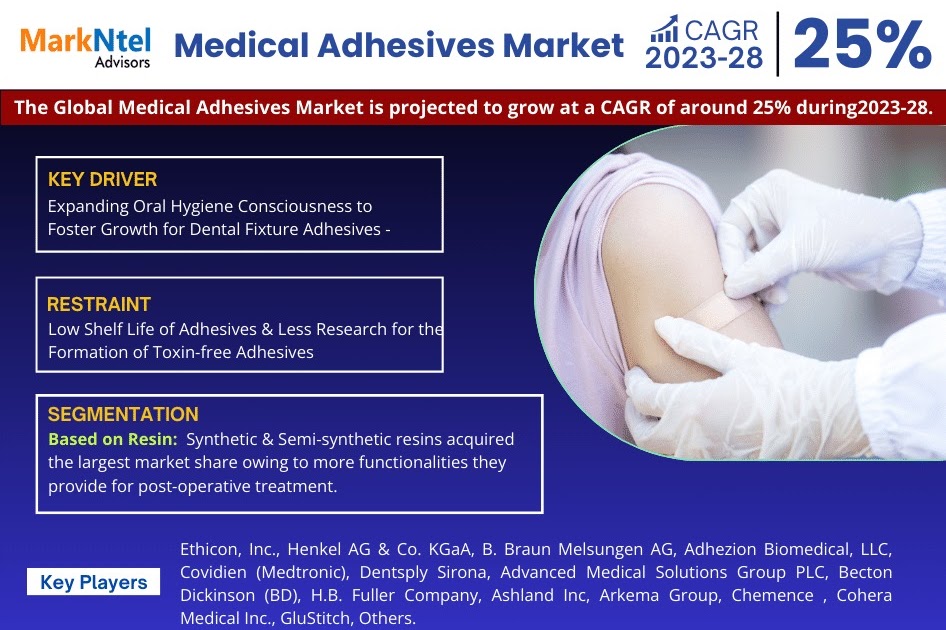 MarkNtel Advisors

Medical Adhesives Market

CAGR 2023-28

25%

The Global Medical Adhesives Market is projected to grow at a CAGR of around 25% during2023-28.

KEY DRIVER
Expanding Oral Hygiene Consciousness to Foster Growth for Dental Fixture Adhesives -

RESTRAINT
Low Shelf Life of Adhesives & Less Research for the Formation of Toxin-free Adhesives

SEGMENTATION
Based on Resin: Synthetic & Semi-synthetic resins acquired the largest market share owing to more functionalities they provide for post-operative treatment.

Key Players

Ethicon, Inc., Henkel AG & Co. KGaA, B. Braun Melsungen AG, Adhezion Biomedical, LLC, Covidien (Medtronic), Dentsply Sirona, Advanced Medical Solutions Group PLC, Becton Dickinson (BD), H.B. Fuller Company, Ashland Inc, Arkema Group, Chemence , Cohera Medical Inc., GluStitch, Others.